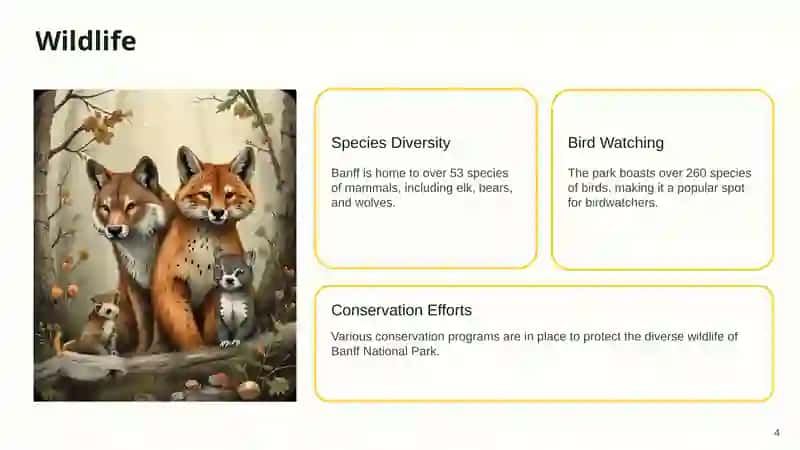 Wildlife

Species Diversity

Banff is home to over 53 species of mammals, including elk, bears, and wolves.

Bird Watching

The park boasts over 260 species of birds, making it a popular spot for birdwatchers.

Conservation Efforts

Various conservation programs are in place to protect the diverse wildlife of Banff National Park.

4